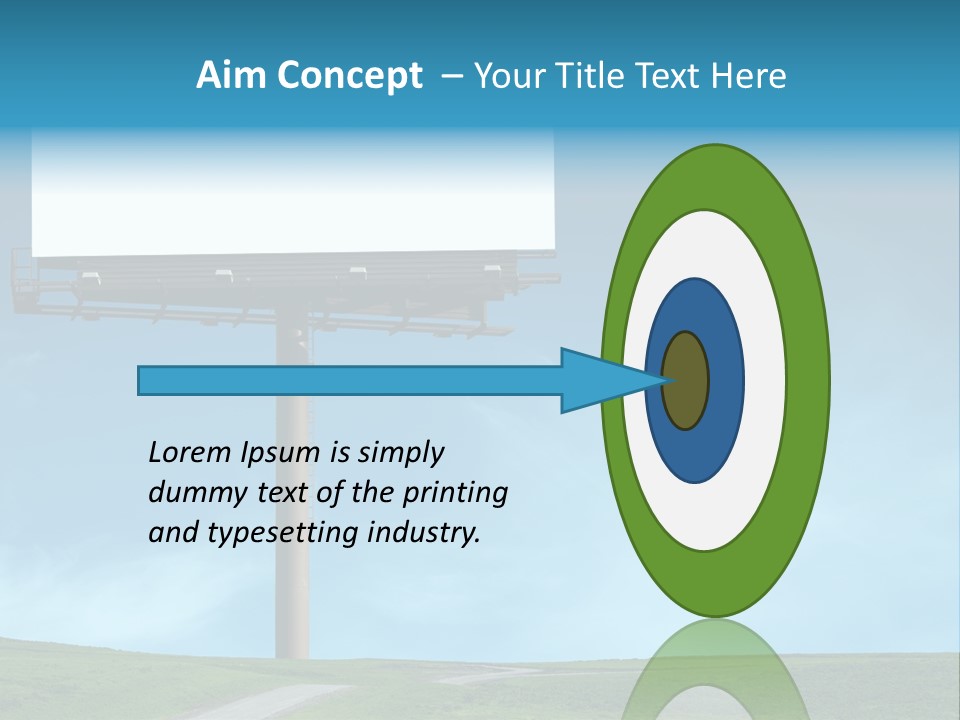 Aim Concept – Your Title Text Here

Lorem Ipsum is simply dummy text of the printing and typesetting industry.